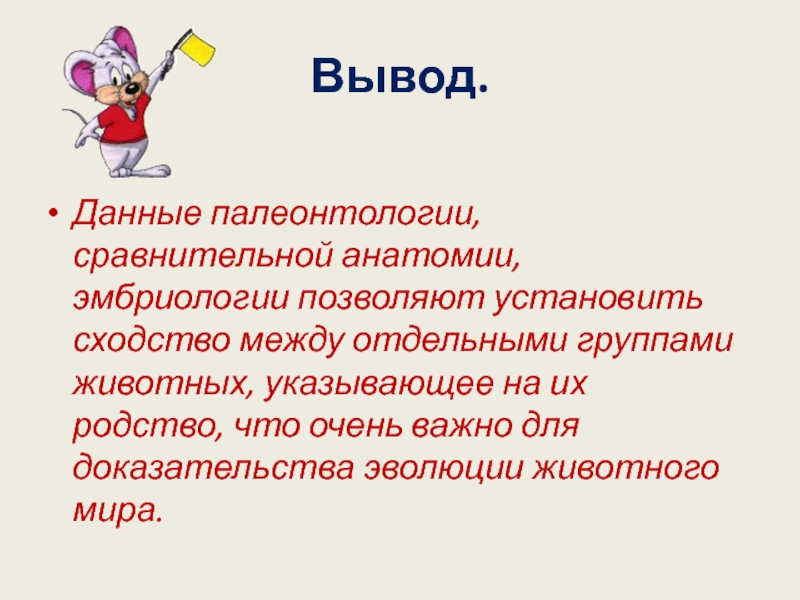 Вывод.

• Данные палеонтологии, сравнительной анатомии, эмбриологии позволяют установить сходство между отдельными группами животных, указывающее на их родство, что очень важно для доказательства эволюции животного мира.